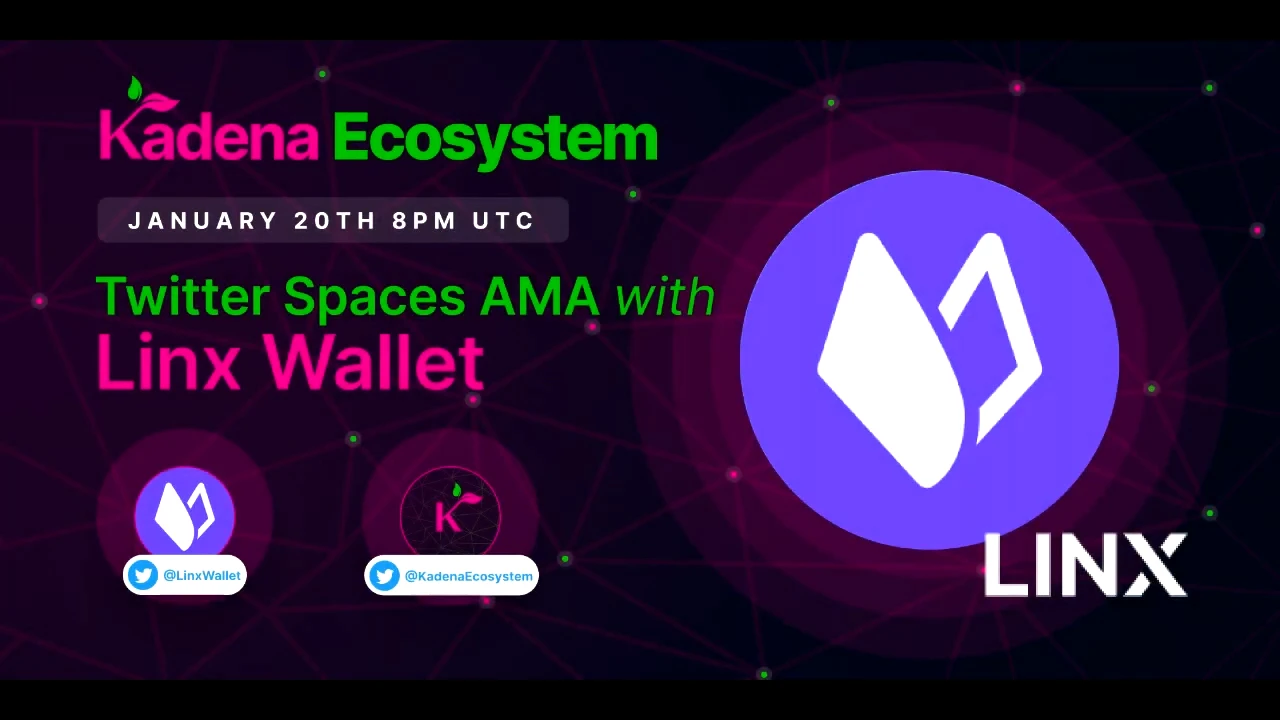 Kadena Ecosystem

JANUARY 20TH 8PM UTC

Twitter Spaces AMA with Linx Wallet

@LinxWallet

K

@KadenaEcosystem

LINX